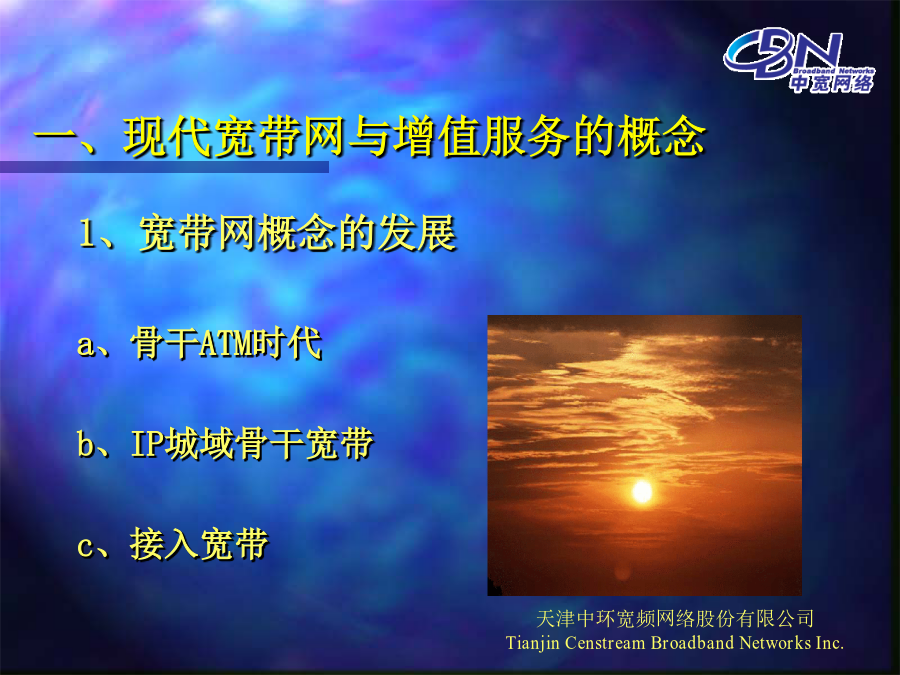 CBN
Broadband Networks
中宽网络

一、现代宽带网与增值服务的概念

1、宽带网概念的发展

a、骨干ATM时代

b、IP城域骨干宽带

c、接入宽带

天津中环宽频网络股份有限公司
Tianjin Censtream Broadband Networks Inc.